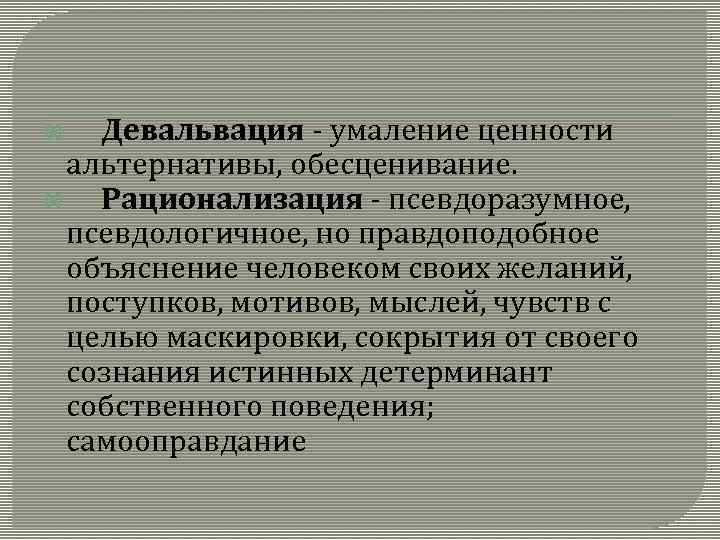 Девальвация - умаление ценности альтернативы, обесценивание.

Рационализация - псевдоразумное, псевдологичное, но правдоподобное объяснение человеком своих желаний, поступков, мотивов, мыслей, чувств с целью маскировки, сокрытия от своего сознания истинных детерминант собственного поведения; самооправдание